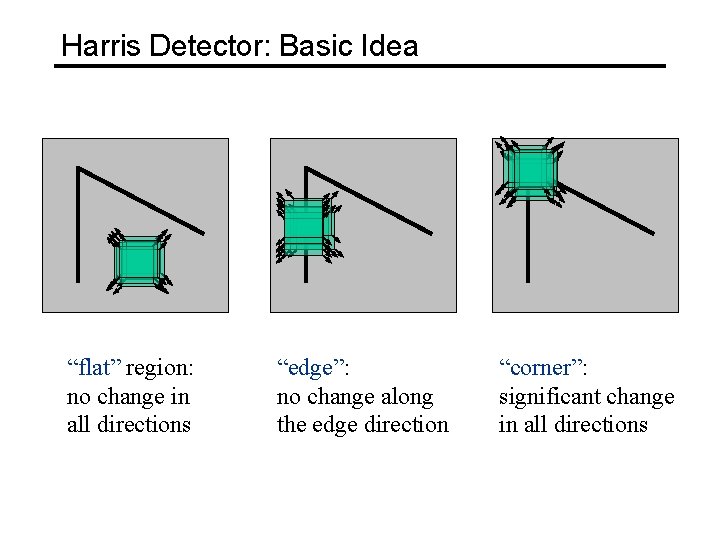 Harris Detector: Basic Idea

“flat” region:
no change in
all directions

“edge”:
no change along
the edge direction

“corner”:
significant change
in all directions